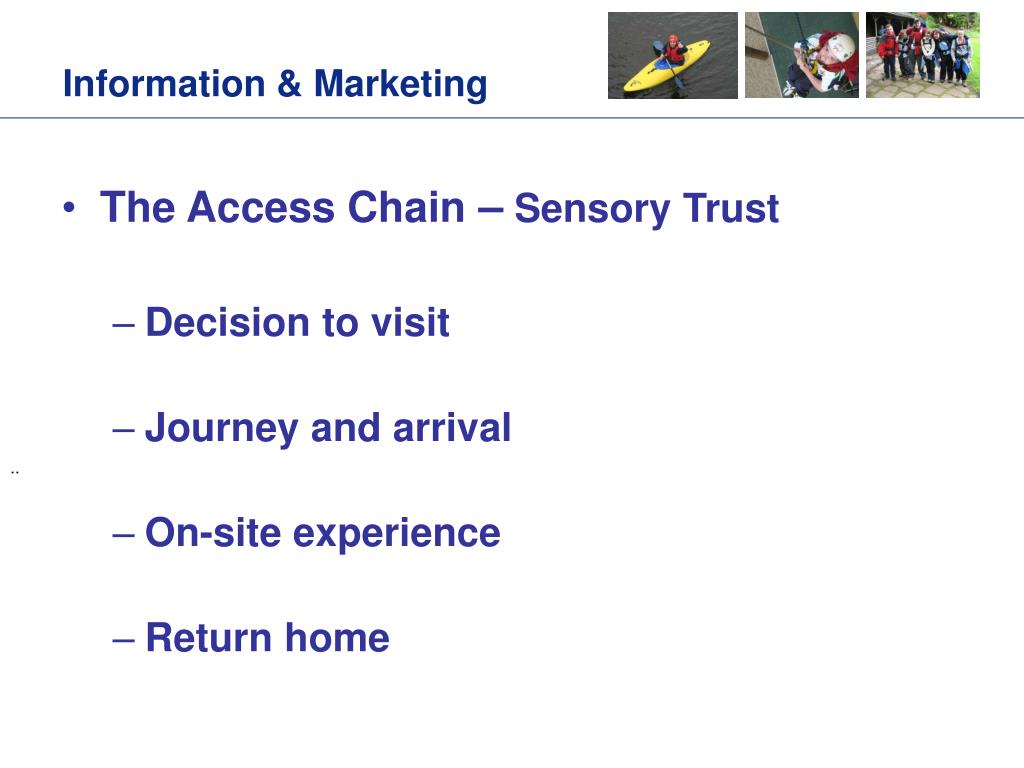 Information & Marketing

• The Access Chain – Sensory Trust

– Decision to visit

– Journey and arrival

..

– On-site experience

– Return home